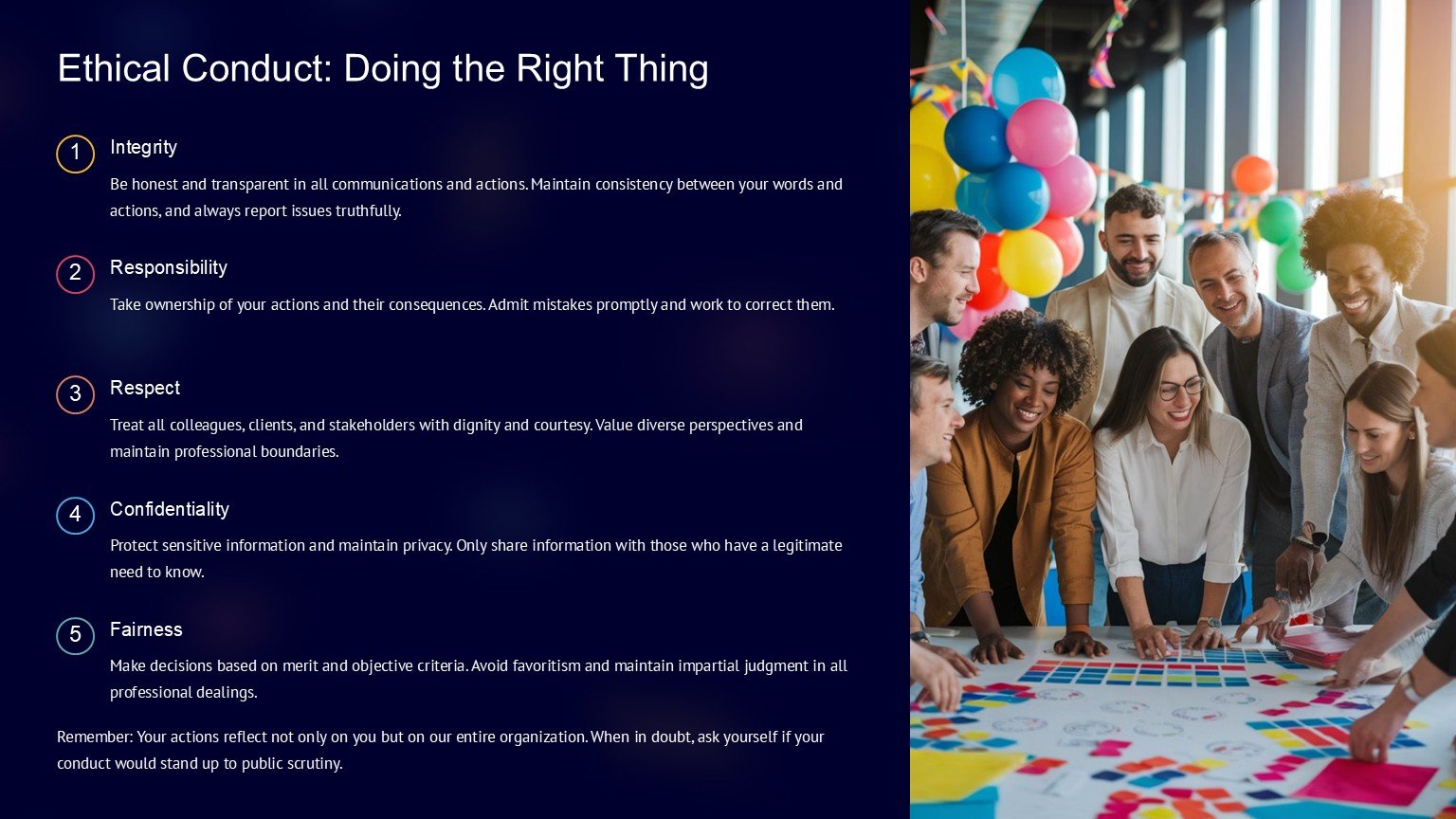 Ethical Conduct: Doing the Right Thing

1

Integrity

Be honest and transparent in all communications and actions. Maintain consistency between your words and actions, and always report issues truthfully.

2

Responsibility

Take ownership of your actions and their consequences. Admit mistakes promptly and work to correct them.

3

Respect

Treat all colleagues, clients, and stakeholders with dignity and courtesy. Value diverse perspectives and maintain professional boundaries.

4

Confidentiality

Protect sensitive information and maintain privacy. Only share information with those who have a legitimate need to know.

5

Fairness

Make decisions based on merit and objective criteria. Avoid favoritism and maintain impartial judgment in all professional dealings.

Remember: Your actions reflect not only on you but on our entire organization. When in doubt, ask yourself if your conduct would stand up to public scrutiny.